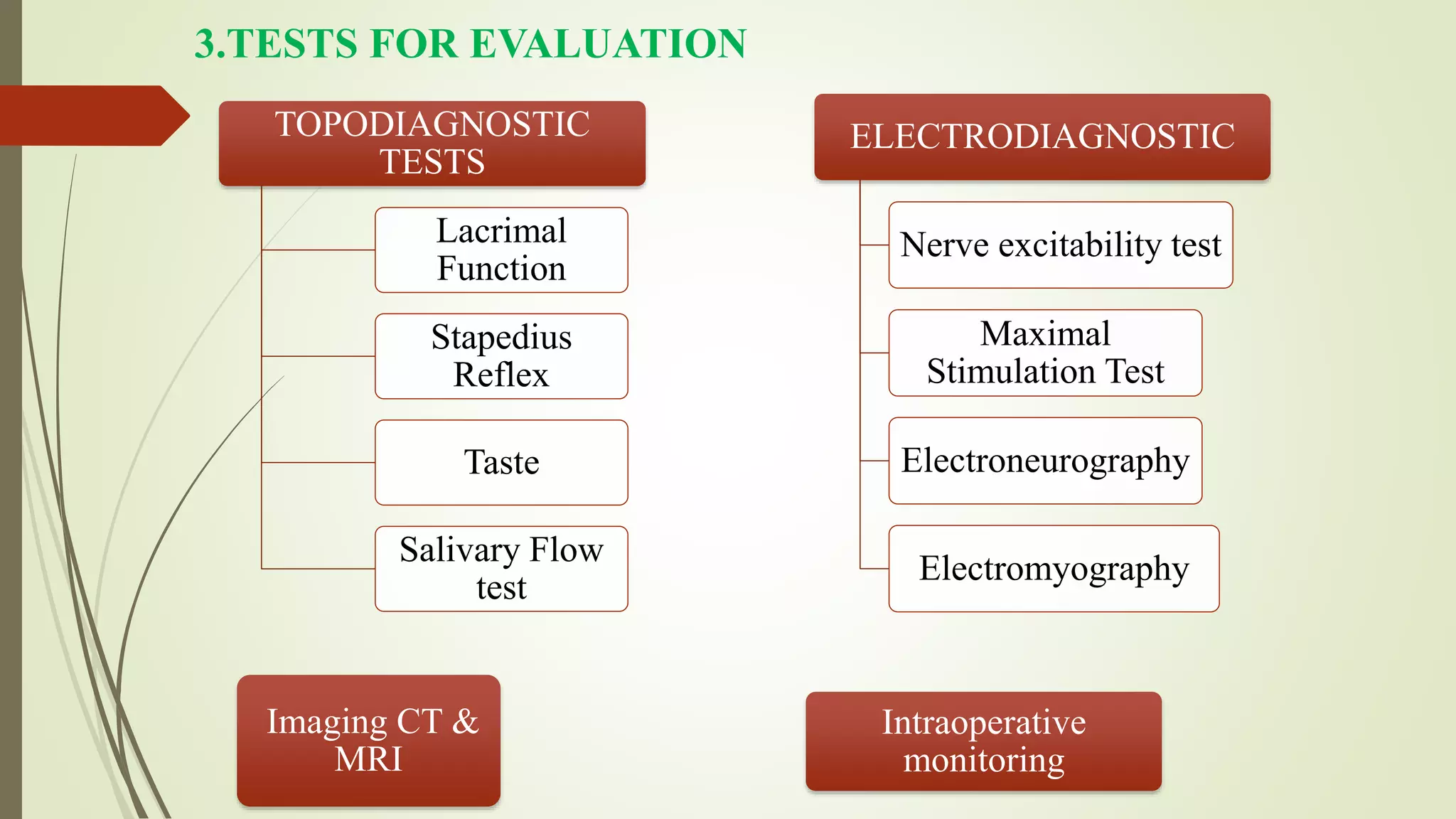 3.TESTS FOR EVALUATION

TOPODIAGNOSTIC TESTS

Lacrimal Function

Stapedius Reflex

Taste

Salivary Flow test

ELECTRODIAGNOSTIC

Nerve excitability test

Maximal Stimulation Test

Electroneurography

Electromyography

Imaging CT & MRI

Intraoperative monitoring